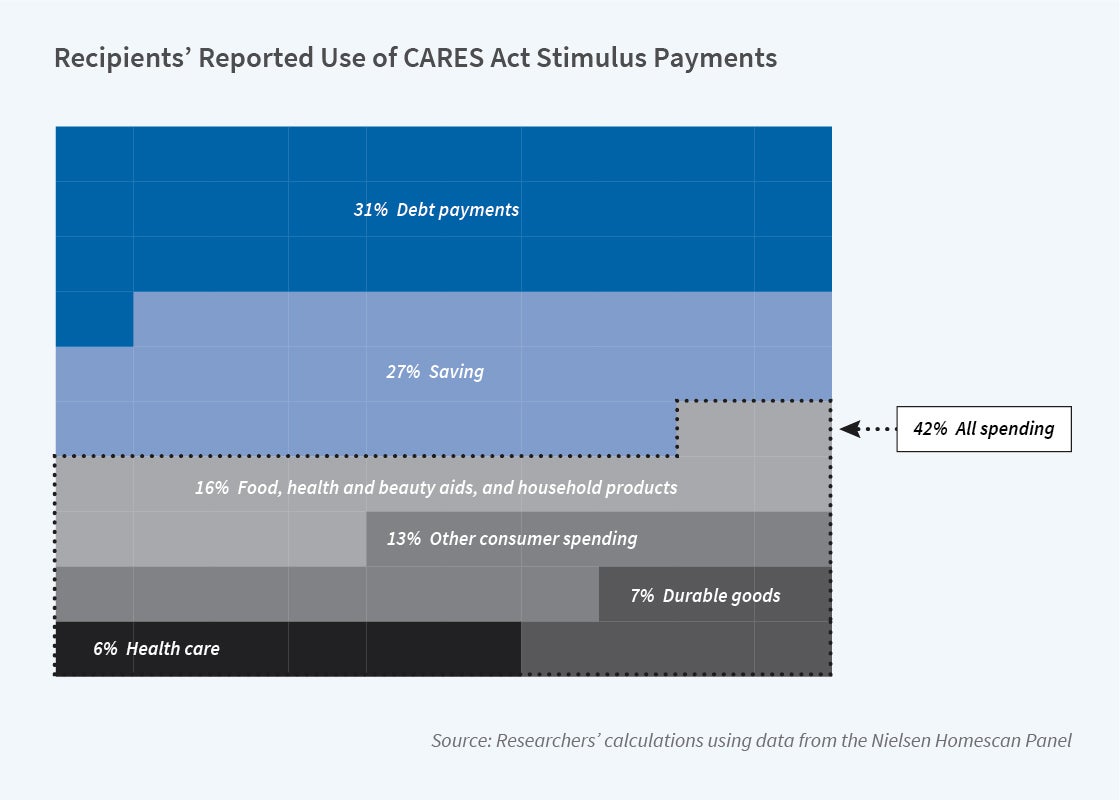 Recipients' Reported Use of CARES Act Stimulus Payments

31% Debt payments

27% Saving

42% All spending

16% Food, health and beauty aids, and household products

13% Other consumer spending

7% Durable goods

6% Health care

Source: Researchers' calculations using data from the Nielsen Homescan Panel